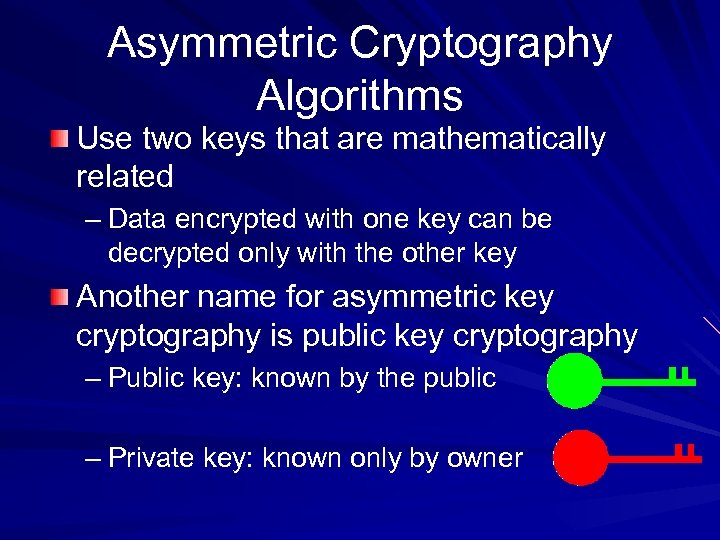 Asymmetric Cryptography Algorithms

Use two keys that are mathematically related

– Data encrypted with one key can be decrypted only with the other key

Another name for asymmetric key cryptography is public key cryptography

– Public key: known by the public

– Private key: known only by owner